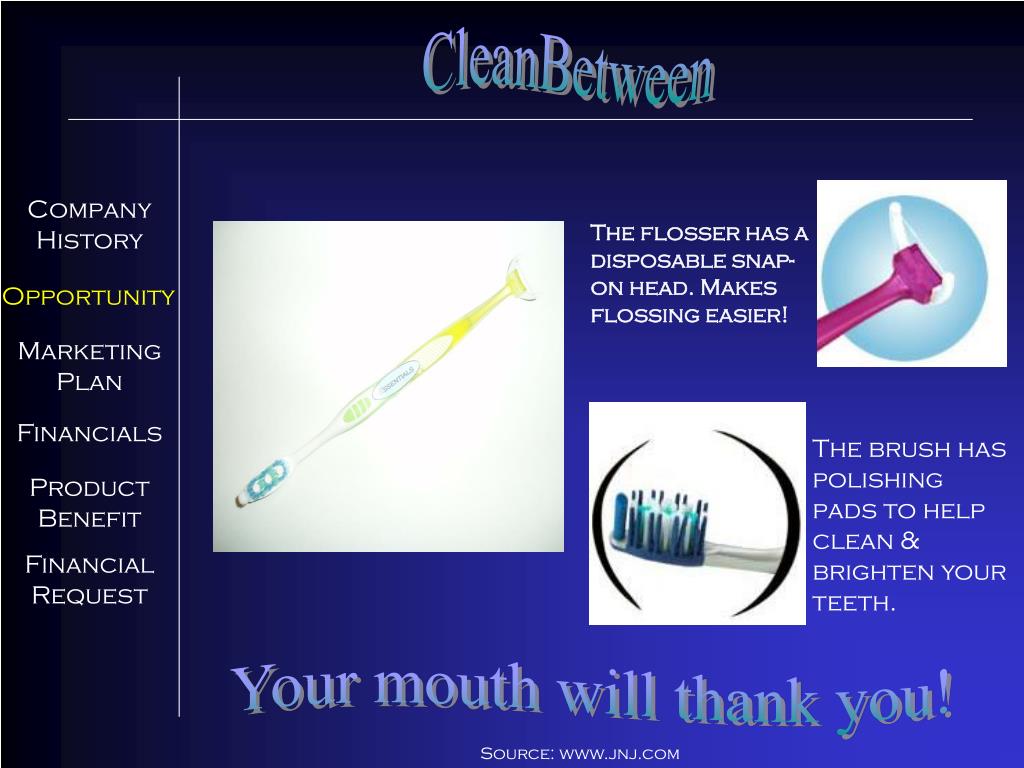 CleanBetween

Company History

Opportunity

Marketing Plan

Financials

Product Benefit

Financial Request

ESSENTIALS

The flosser has a disposable snap-on head. Makes flossing easier!

The brush has polishing pads to help clean & brighten your teeth.

Your mouth will thank you!

Source: www.jnj.com